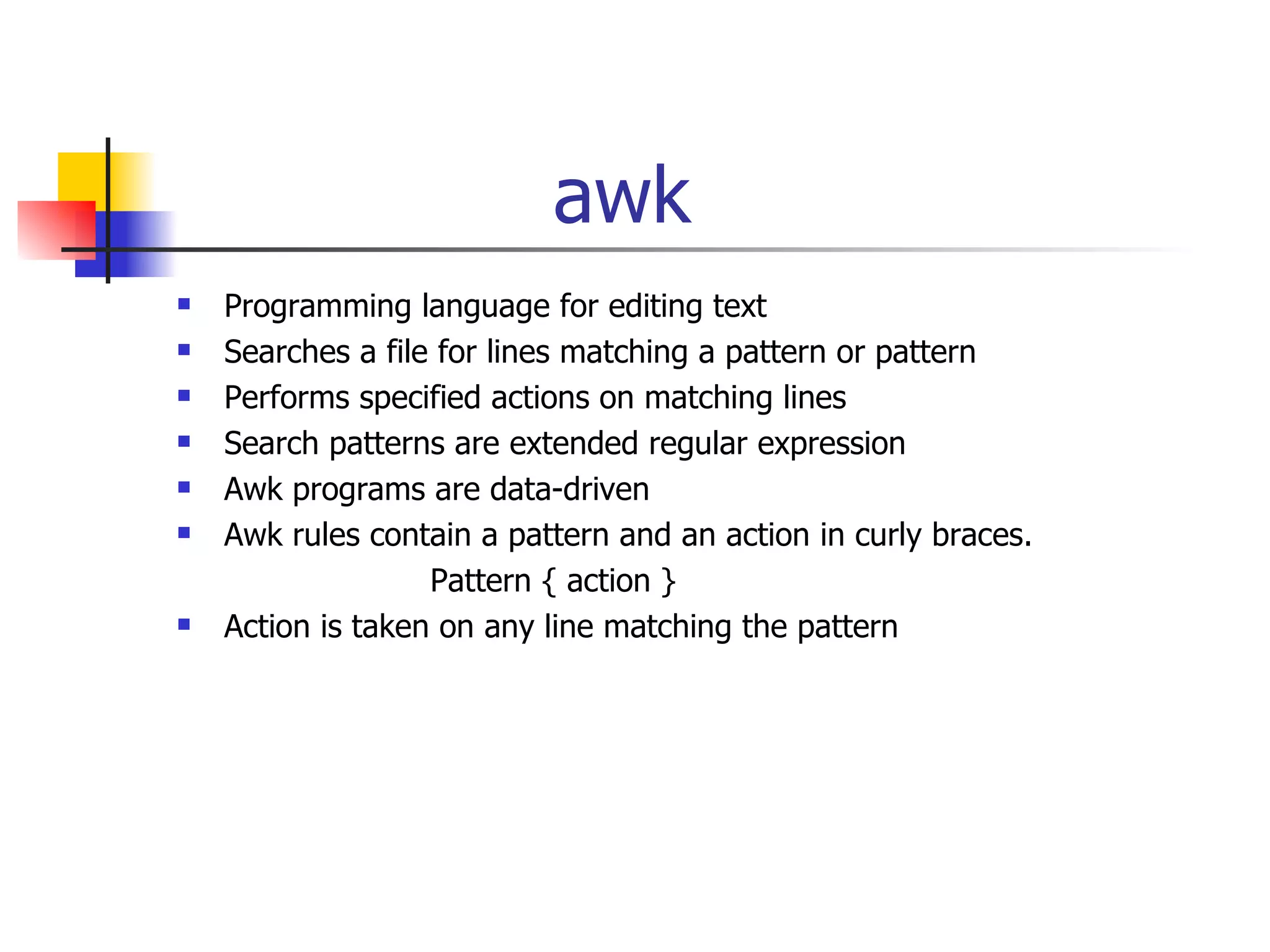 awk

- Programming language for editing text
- Searches a file for lines matching a pattern or pattern
- Performs specified actions on matching lines
- Search patterns are extended regular expression
- Awk programs are data-driven
- Awk rules contain a pattern and an action in curly braces.

Pattern { action }

- Action is taken on any line matching the pattern